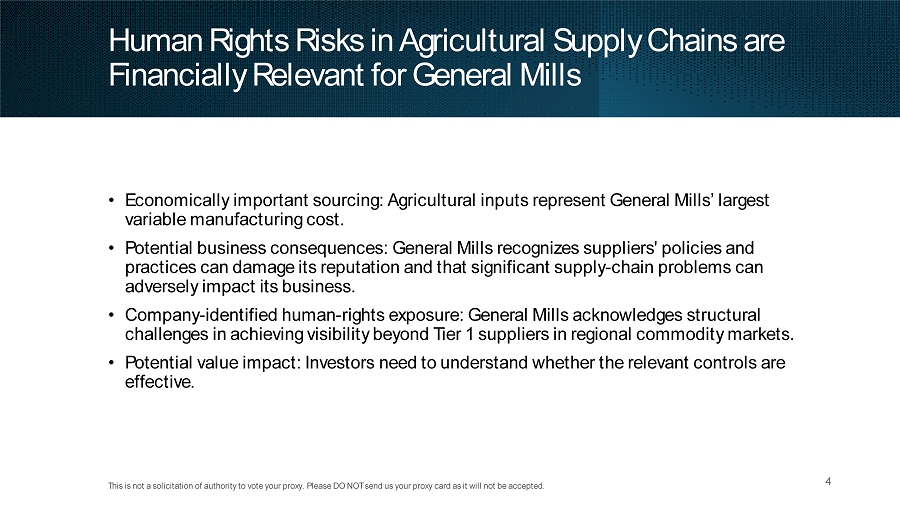 Human Rights Risks in Agricultural Supply Chains are Financially Relevant for General Mills

• Economically important sourcing: Agricultural inputs represent General Mills' largest variable manufacturing cost.

• Potential business consequences: General Mills recognizes suppliers' policies and practices can damage its reputation and that significant supply-chain problems can adversely impact its business.

• Company-identified human-rights exposure: General Mills acknowledges structural challenges in achieving visibility beyond Tier 1 suppliers in regional commodity markets.

• Potential value impact: Investors need to understand whether the relevant controls are effective.

This is not a solicitation of authority to vote your proxy. Please DO NOT send us your proxy card as it will not be accepted.

4